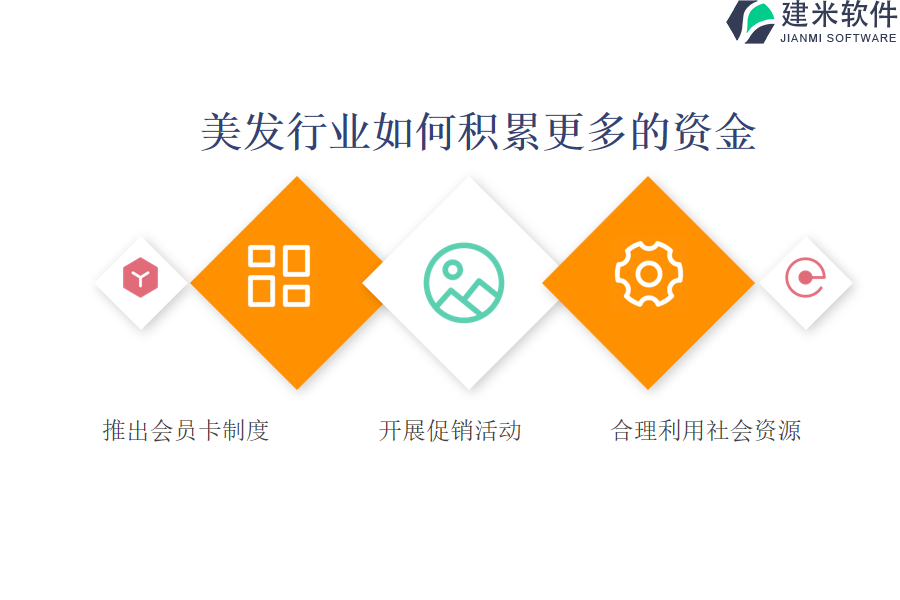 建米软件
JIANMI SOFTWARE

美发行业如何积累更多的资金

推出会员卡制度

开展促销活动

合理利用社会资源